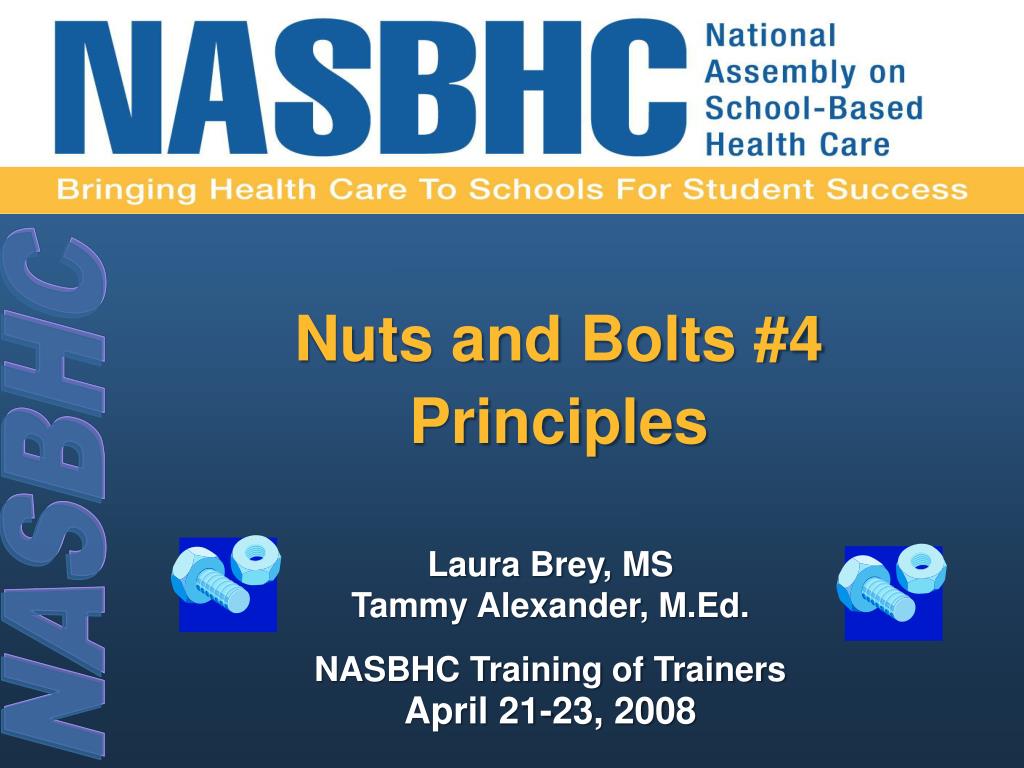 NASBHC National Assembly on School-Based Health Care

Bringing Health Care To Schools For Student Success

NASBHC

Nuts and Bolts #4
Principles

Laura Brey, MS
Tammy Alexander, M.Ed.

NASBHC Training of Trainers
April 21-23, 2008